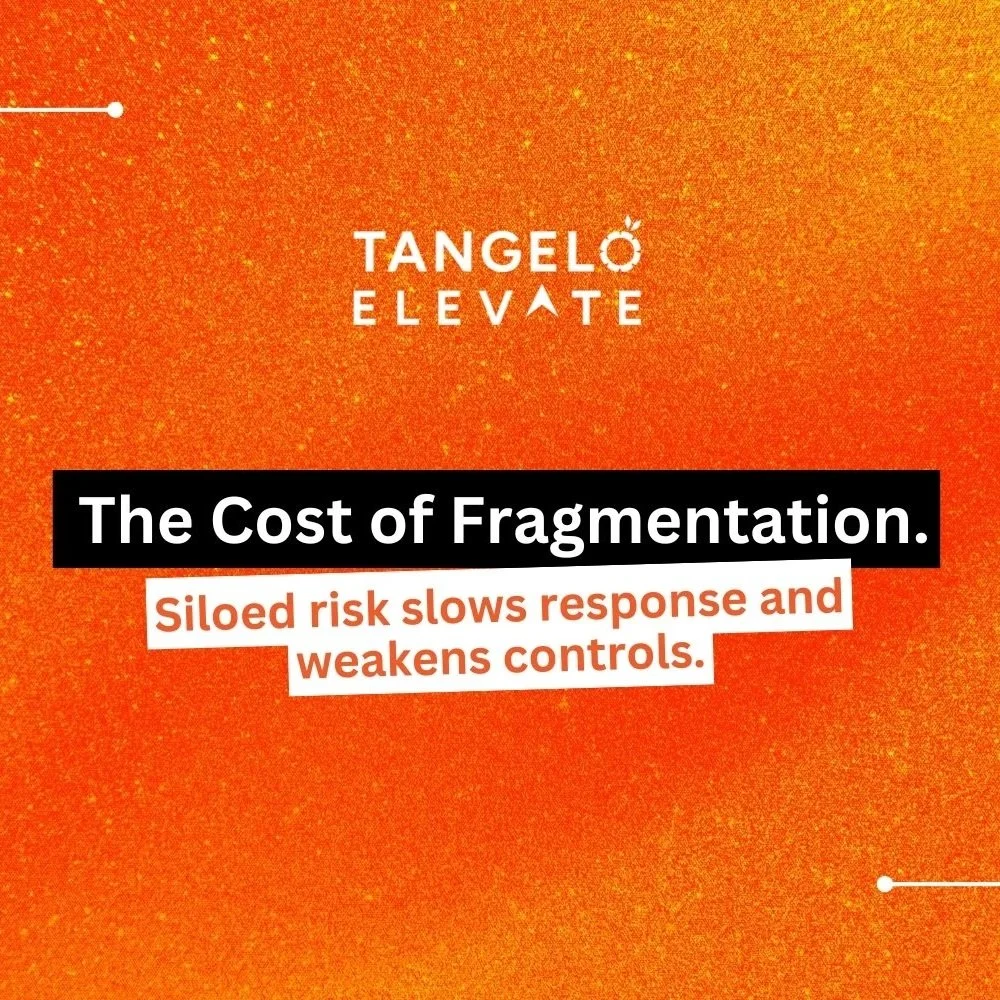 TANGELO
ELEVATE

The Cost of Fragmentation.

Siloed risk slows response and weakens controls.